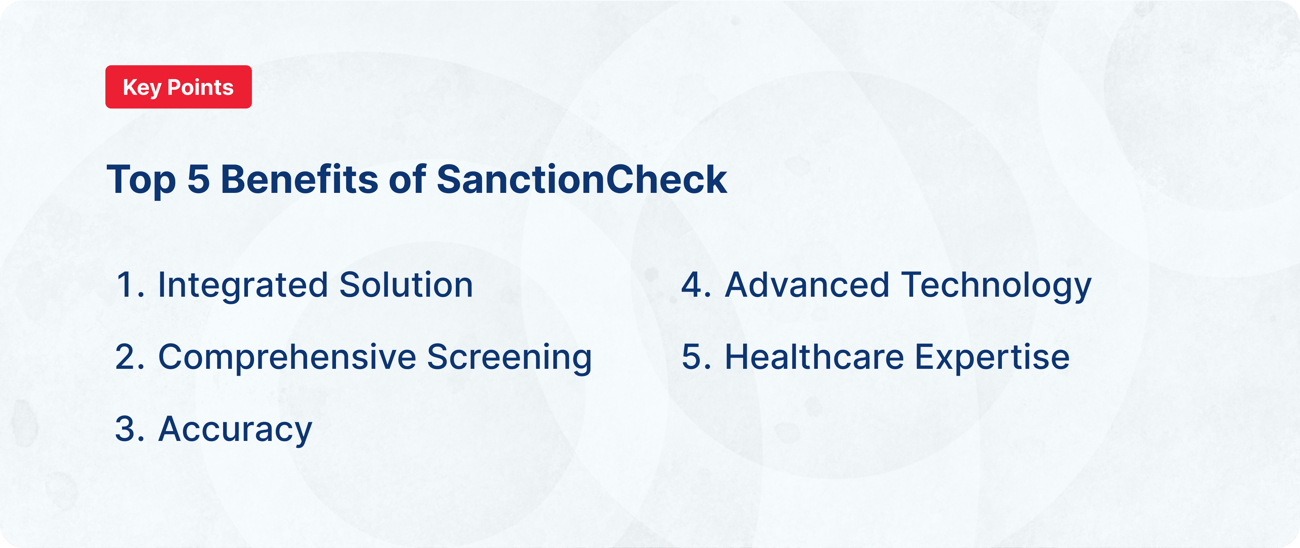 Key Points

Top 5 Benefits of SanctionCheck

1. Integrated Solution
2. Comprehensive Screening
3. Accuracy

4. Advanced Technology
5. Healthcare Expertise